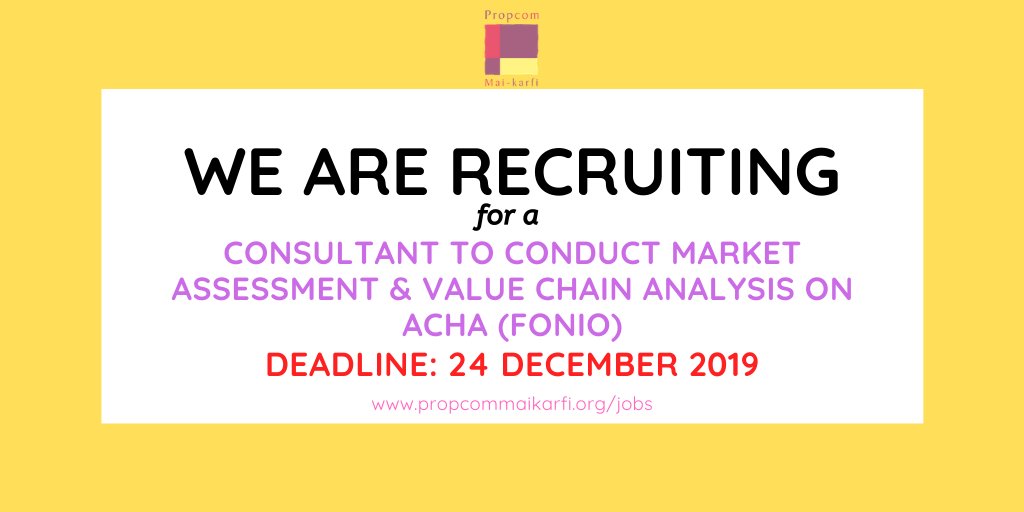 Propcom
Mai-karfi

WE ARE RECRUITING
for a
CONSULTANT TO CONDUCT MARKET ASSESSMENT & VALUE CHAIN ANALYSIS ON ACHA (FONIO)
DEADLINE: 24 DECEMBER 2019
www.propcommaikarfi.org/jobs